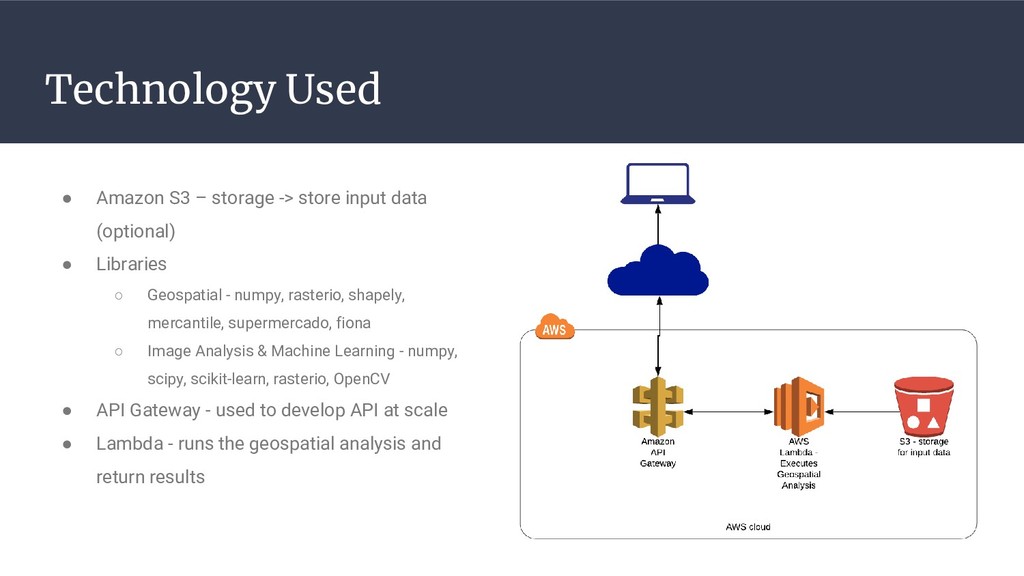 Technology Used

● Amazon S3 – storage -> store input data (optional)
● Libraries
  ○ Geospatial - numpy, rasterio, shapely, mercantile, supermercado, fiona
  ○ Image Analysis & Machine Learning - numpy, scipy, scikit-learn, rasterio, OpenCV
● API Gateway - used to develop API at scale
● Lambda - runs the geospatial analysis and return results

AWS

Amazon API Gateway

AWS Lambda - Executes Geospatial Analysis

S3 - storage for input data

AWS cloud